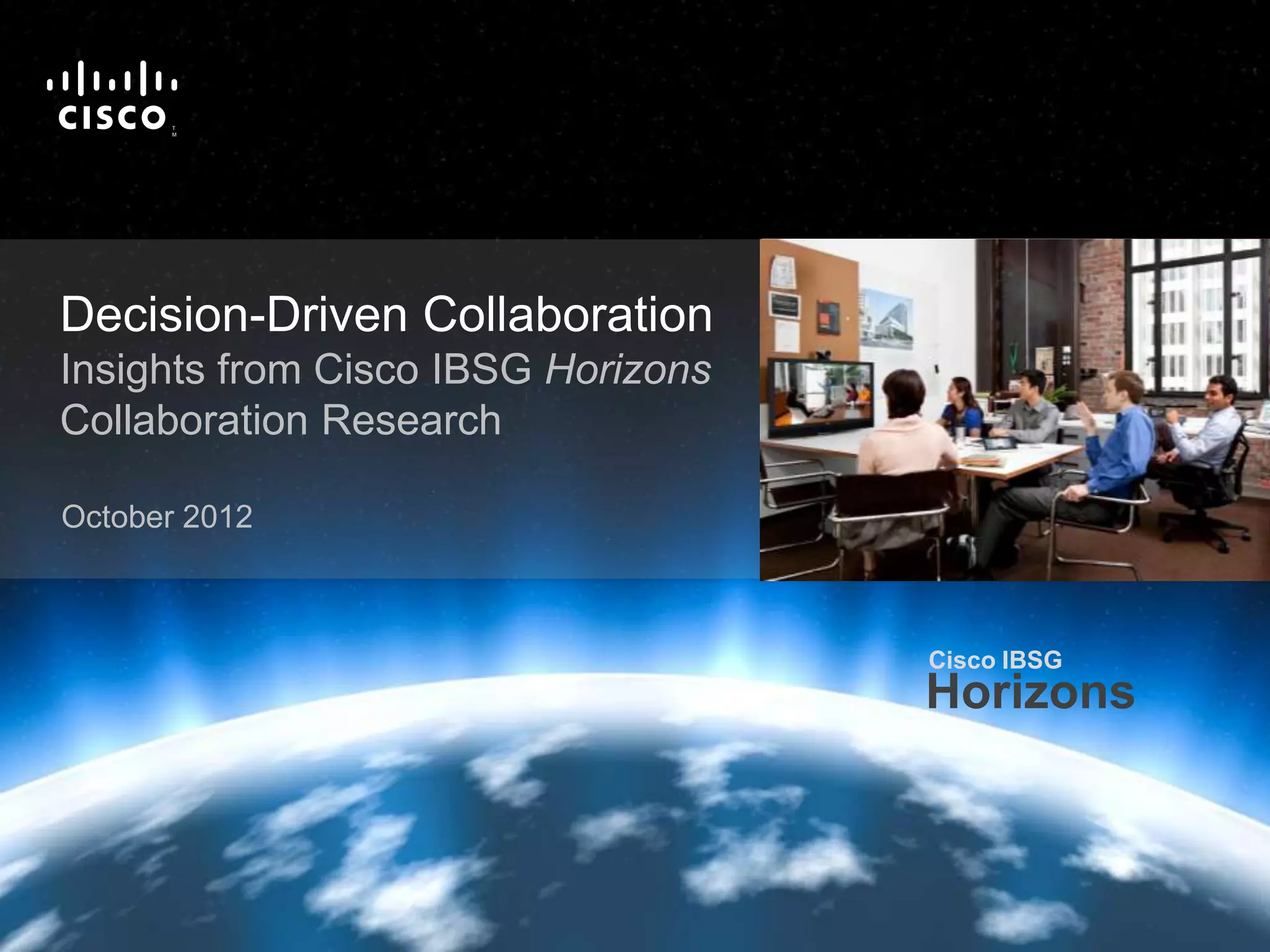 CISCO TM

Decision-Driven Collaboration
Insights from Cisco IBSG Horizons Collaboration Research

October 2012

Cisco IBSG
Horizons